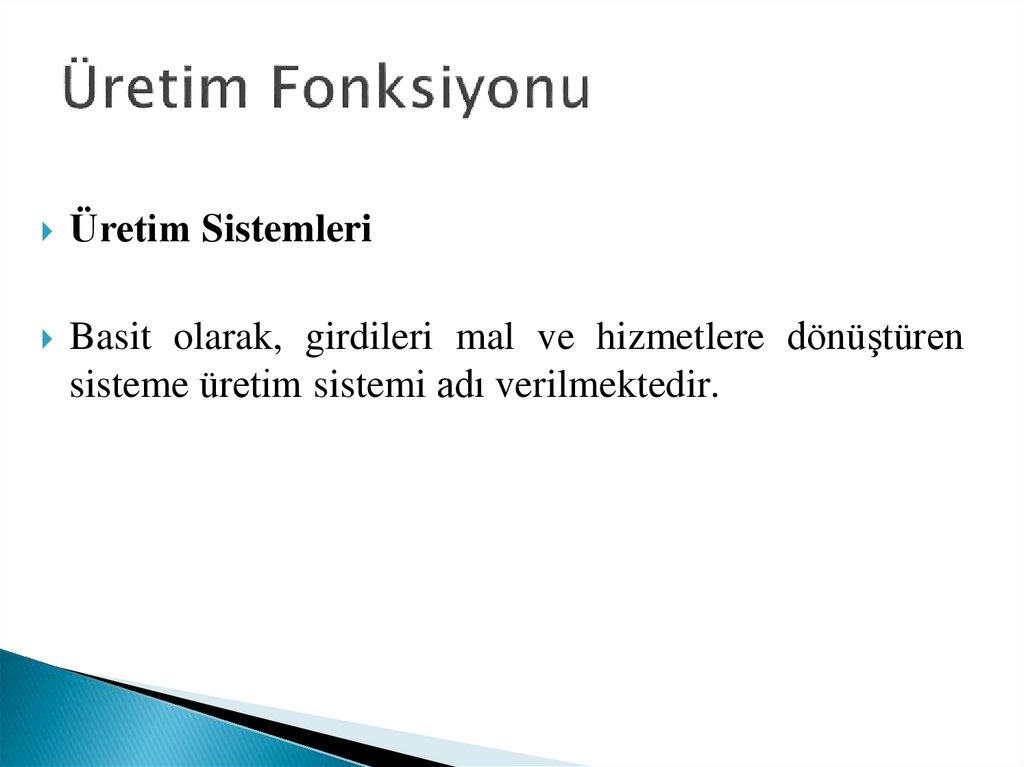 Üretim Fonksiyonu

Üretim Sistemleri

Basit olarak, girdileri mal ve hizmetlere dönüştüren sisteme üretim sistemi adı verilmektedir.